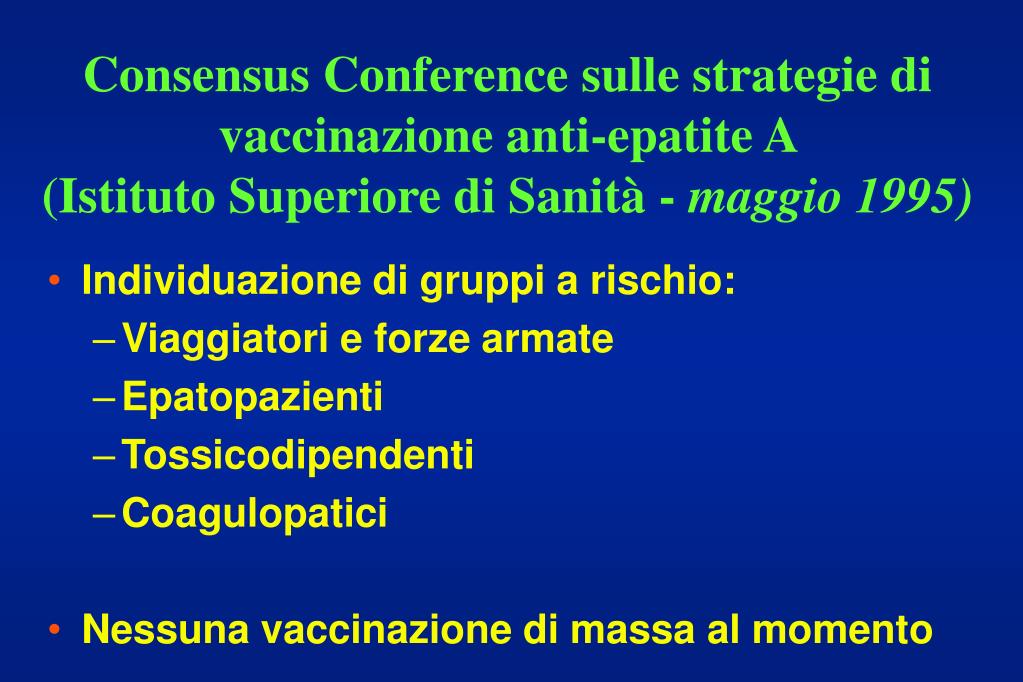 Consensus Conference sulle strategie di vaccinazione anti-epatite A
(Istituto Superiore di Sanità - maggio 1995)

• Individuazione di gruppi a rischio:
– Viaggiatori e forze armate
– Epatopazienti
– Tossicodipendenti
– Coagulopatici

• Nessuna vaccinazione di massa al momento